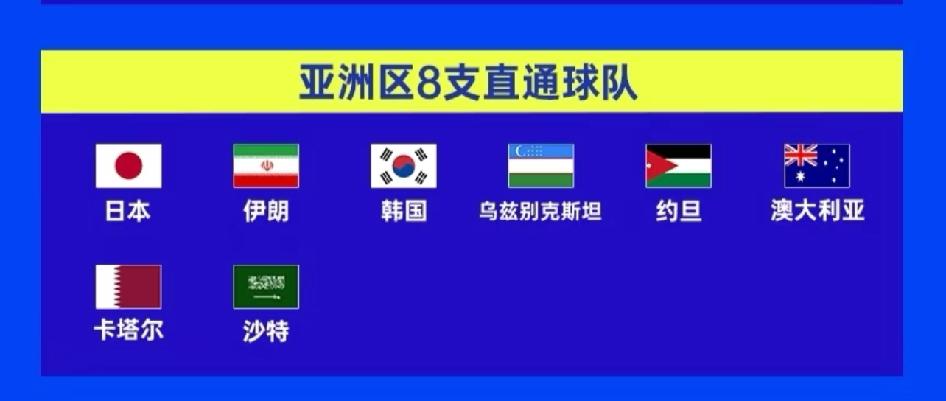 亚洲区8支直通球队

日本
伊朗
韩国
乌兹别克斯坦
约旦
澳大利亚
卡塔尔
沙特